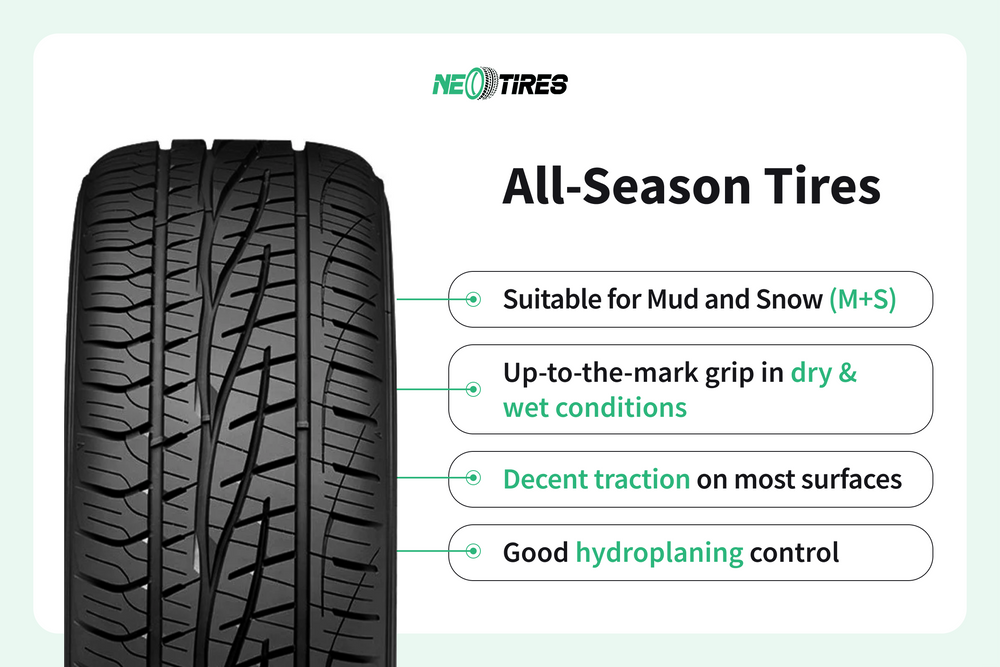 NEOTIRES

All-Season Tires

Suitable for Mud and Snow (M+S)

Up-to-the-mark grip in dry & wet conditions

Decent traction on most surfaces

Good hydroplaning control